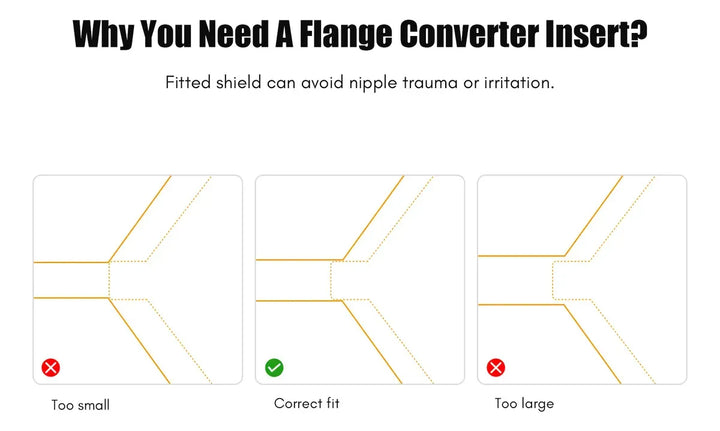 Why You Need A Flange Converter Insert?

Fitted shield can avoid nipple trauma or irritation.

Too small

Correct fit

Too large